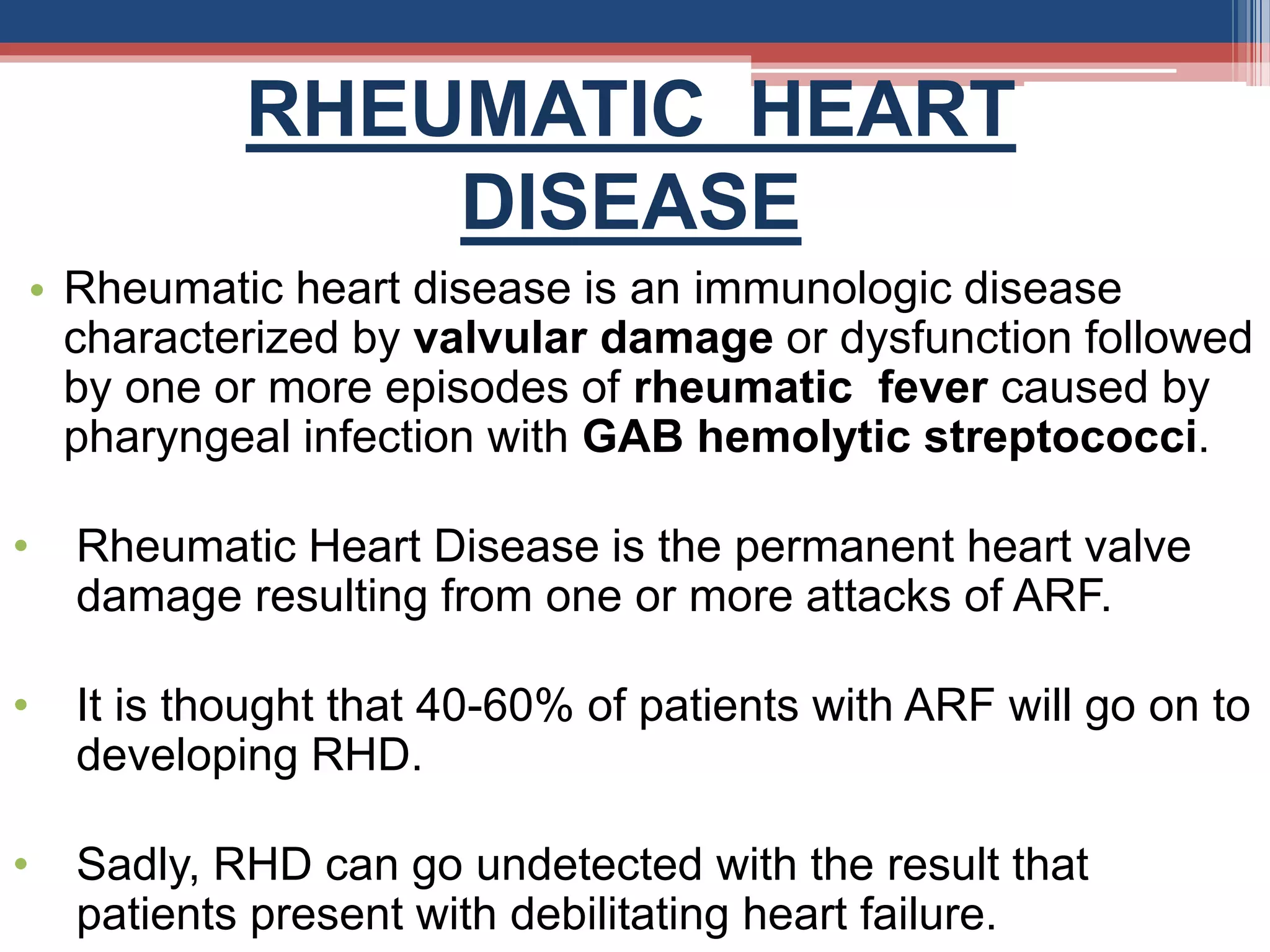 RHEUMATIC HEART DISEASE

• Rheumatic heart disease is an immunologic disease characterized by valvular damage or dysfunction followed by one or more episodes of rheumatic fever caused by pharyngeal infection with GAB hemolytic streptococci.

• Rheumatic Heart Disease is the permanent heart valve damage resulting from one or more attacks of ARF.

• It is thought that 40-60% of patients with ARF will go on to developing RHD.

• Sadly, RHD can go undetected with the result that patients present with debilitating heart failure.